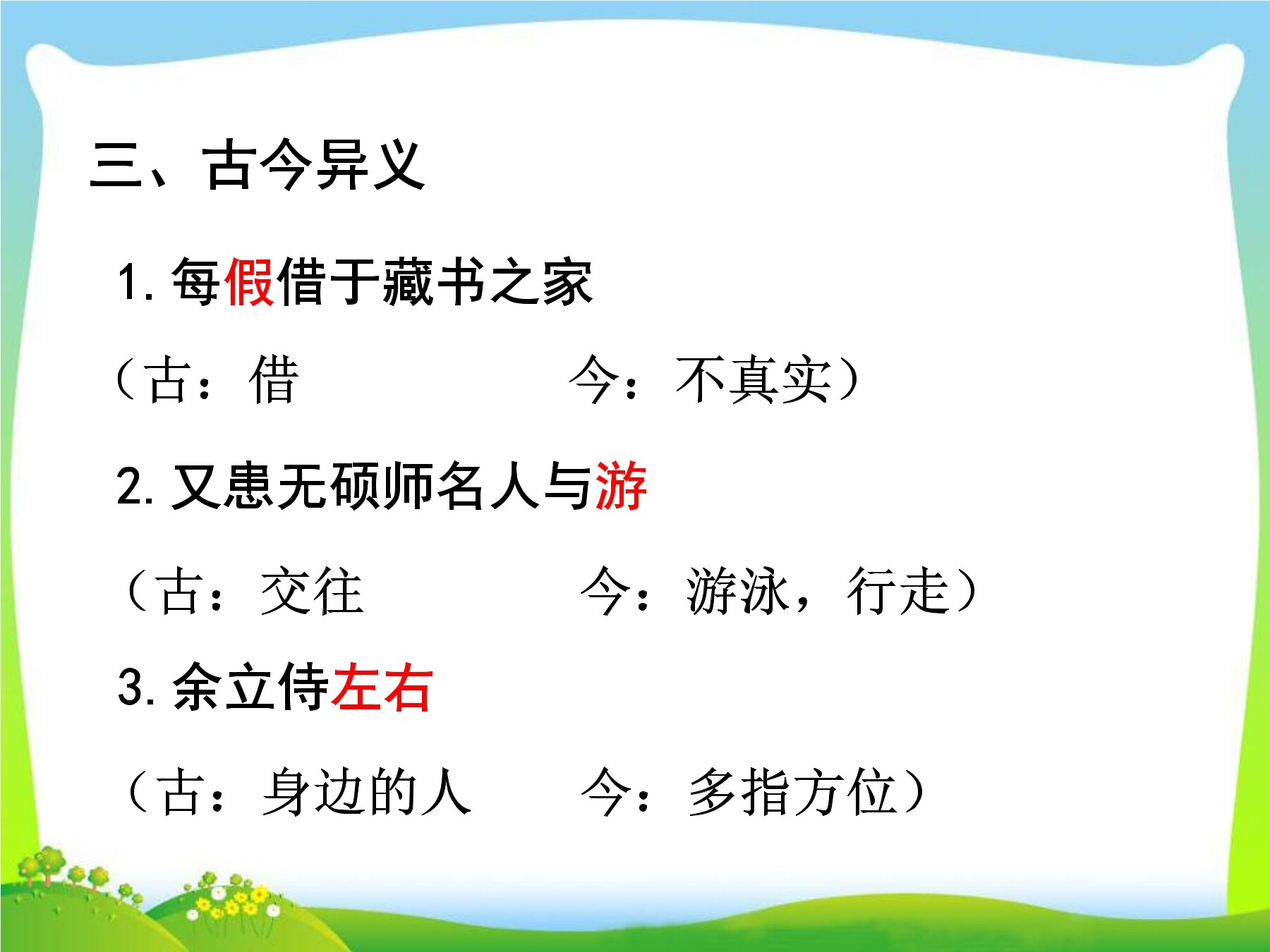 三、古今异义

1. 每假借于藏书之家

（古：借　　　　今：不真实）

2. 又患无硕师名人与游

（古：交往　　　　今：游泳，行走）

3. 余立侍左右

（古：身边的人　　今：多指方位）